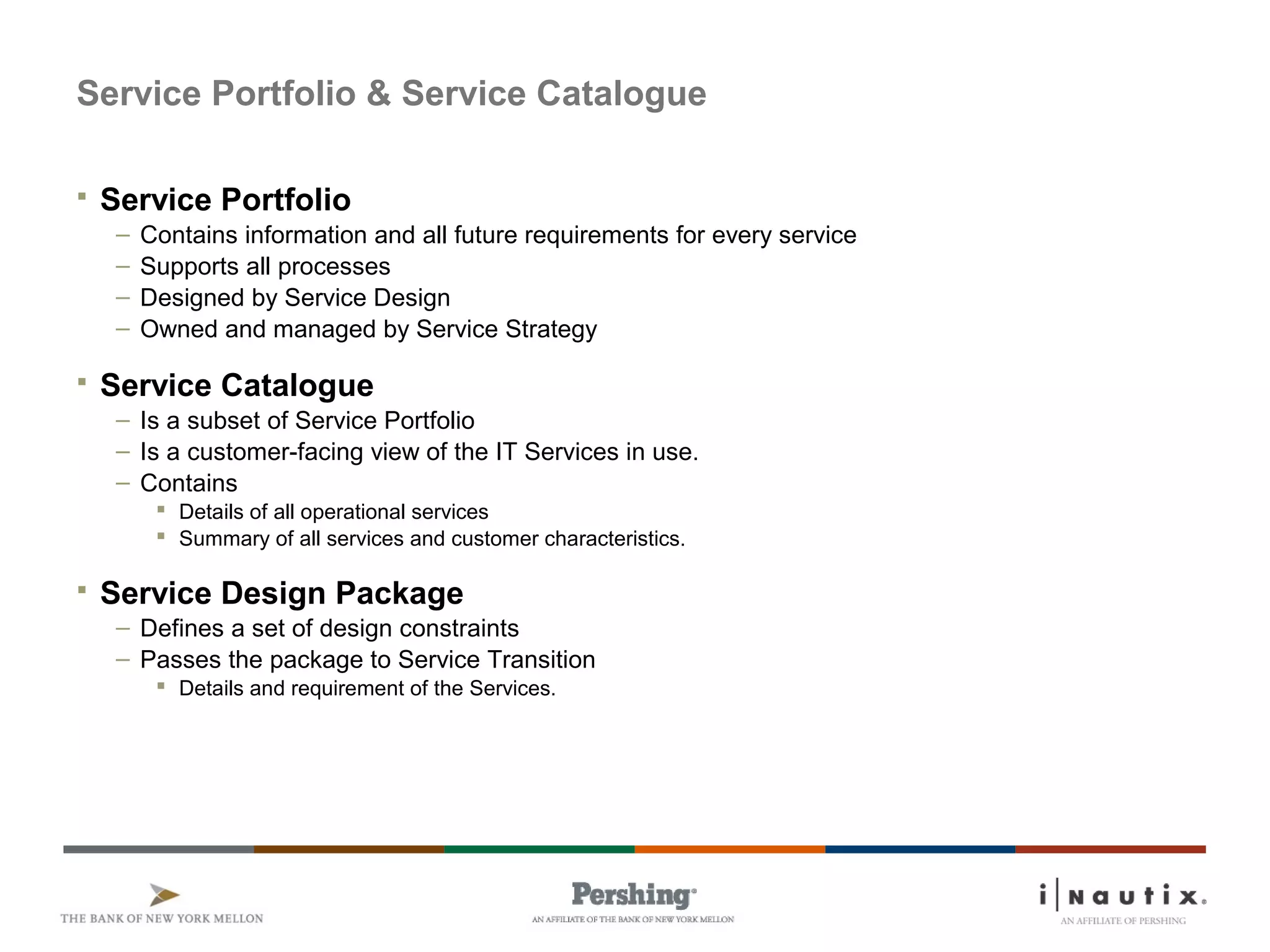 Service Portfolio & Service Catalogue

▪ Service Portfolio
– Contains information and all future requirements for every service
– Supports all processes
– Designed by Service Design
– Owned and managed by Service Strategy

▪ Service Catalogue
– Is a subset of Service Portfolio
– Is a customer-facing view of the IT Services in use.
– Contains
▪ Details of all operational services
▪ Summary of all services and customer characteristics.

▪ Service Design Package
– Defines a set of design constraints
– Passes the package to Service Transition
▪ Details and requirement of the Services.

THE BANK OF NEW YORK MELLON

Pershing
AN AFFILIATE OF THE BANK OF NEW YORK MELLON

i|Nautix
AN AFFILIATE OF PERSHING